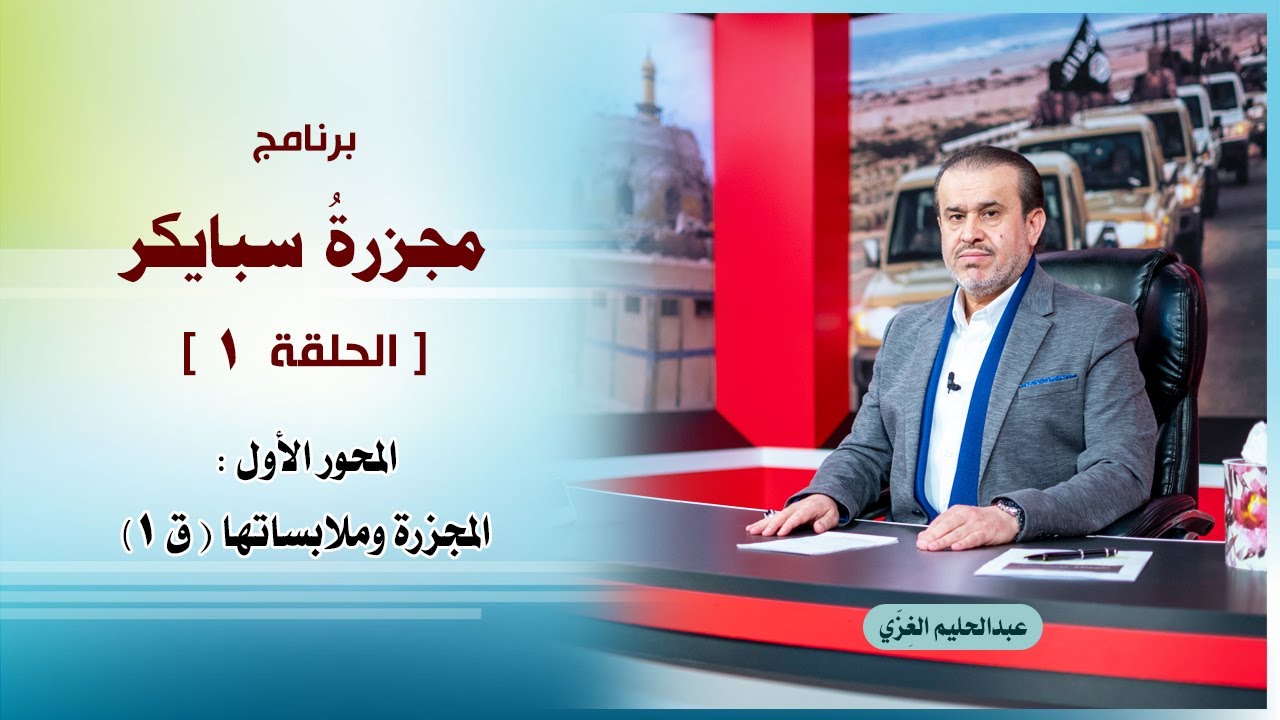 برنامج

مجزرةُ سبايكر

[ الحلقة ١ ]

المحور الأول :

المجزرة وملابساتها ( ق ١ )

عبدالحليم الغِزّي